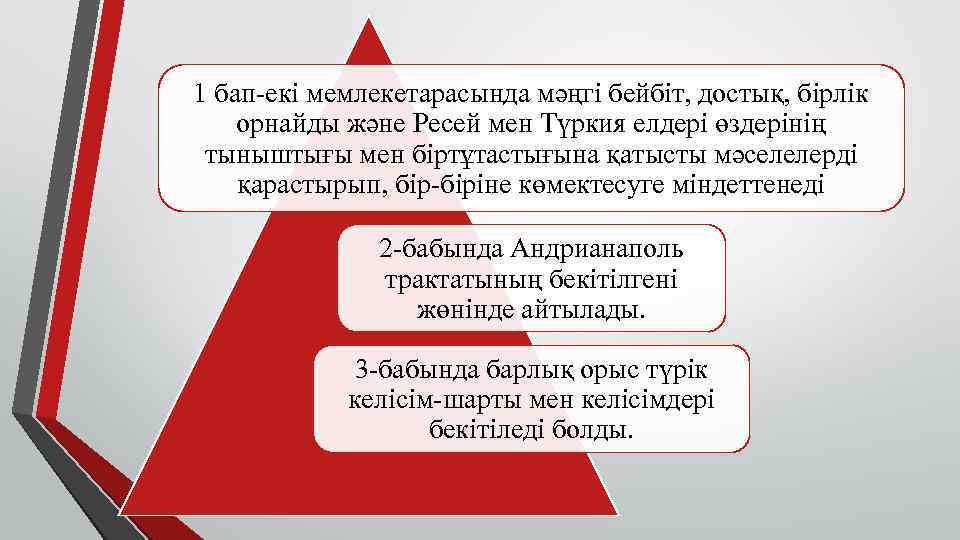 1 бап-екі мемлекетарасында мәңгі бейбіт, достық, бірлік орнайды және Ресей мен Түркия елдері өздерінің тыныштығы мен біртұтастығына қатысты мәселелерді қарастырып, бір-біріне көмектесуге міндеттенеді

2-бабында Андрианаполь трактатының бекітілгені жөнінде айтылады.

3-бабында барлық орыс түрік келісім-шарты мен келісімдері бекітіледі болды.